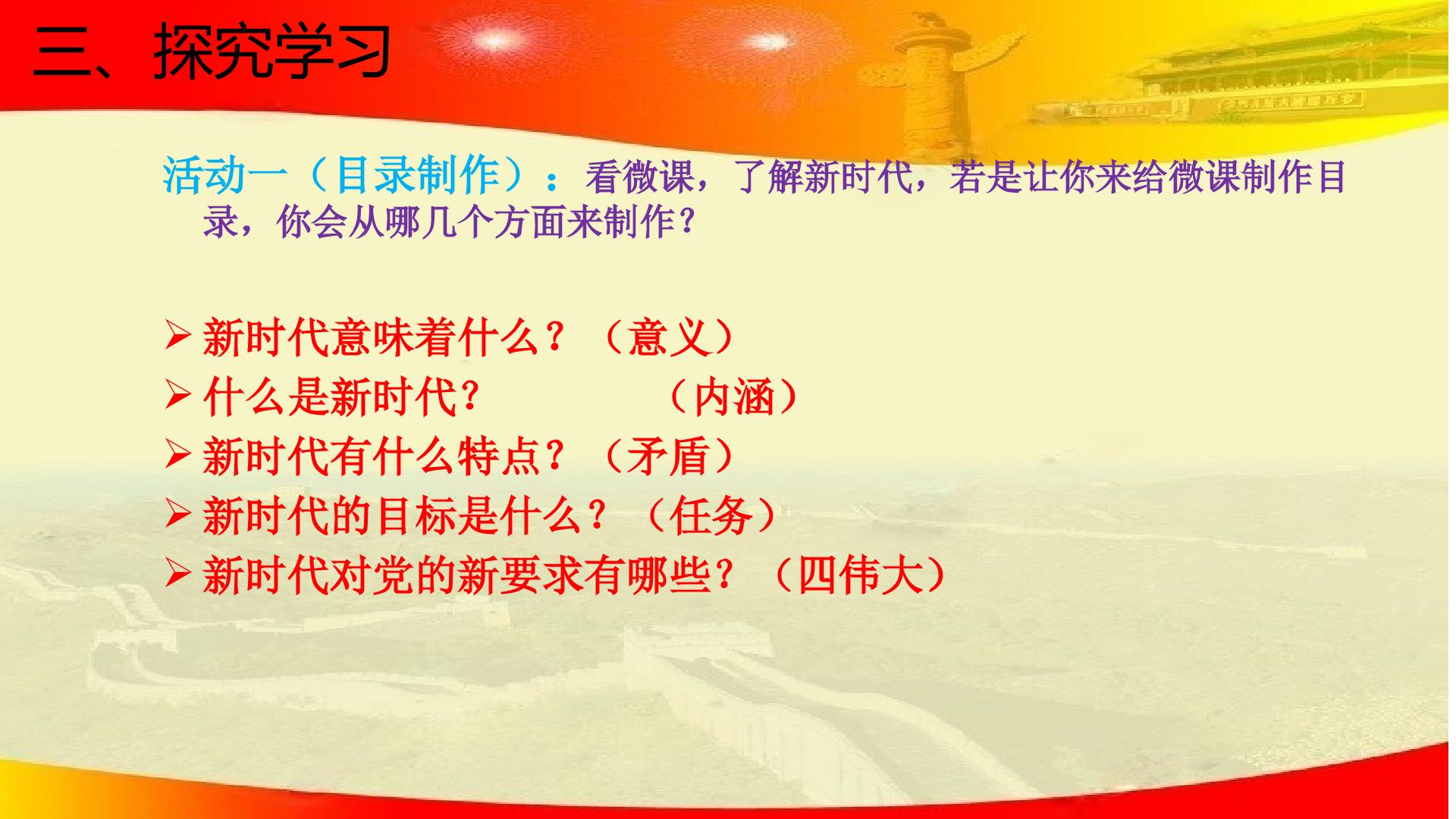 三、探究学习

活动一（目录制作）：看微课，了解新时代，若是让你来给微课制作目录，你会从哪几个方面来制作？

➢ 新时代意味着什么？（意义）
➢ 什么是新时代？ （内涵）
➢ 新时代有什么特点？（矛盾）
➢ 新时代的目标是什么？（任务）
➢ 新时代对党的新要求有哪些？（四伟大）